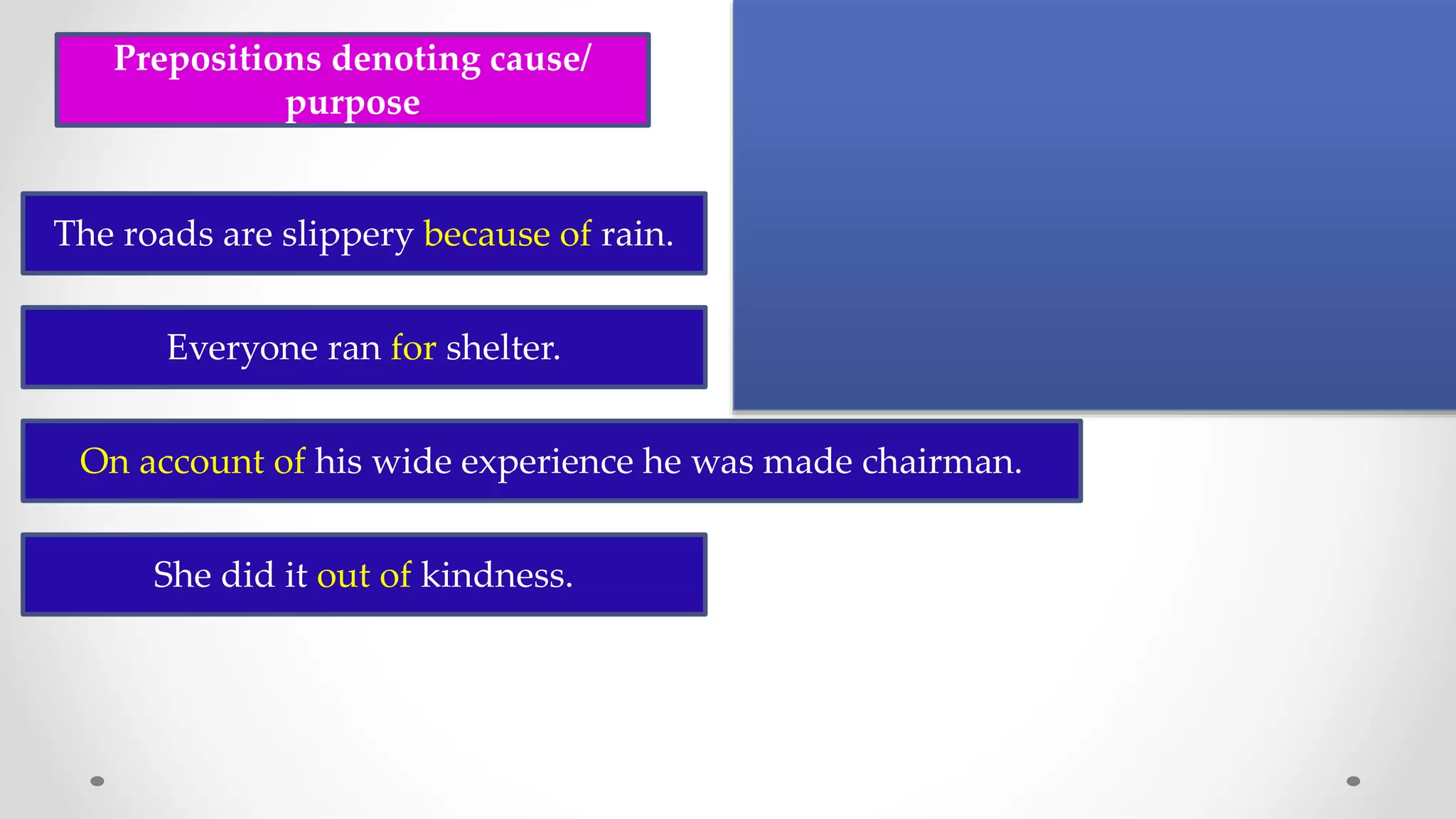 Prepositions denoting cause/ purpose

The roads are slippery because of rain.

Everyone ran for shelter.

On account of his wide experience he was made chairman.

She did it out of kindness.